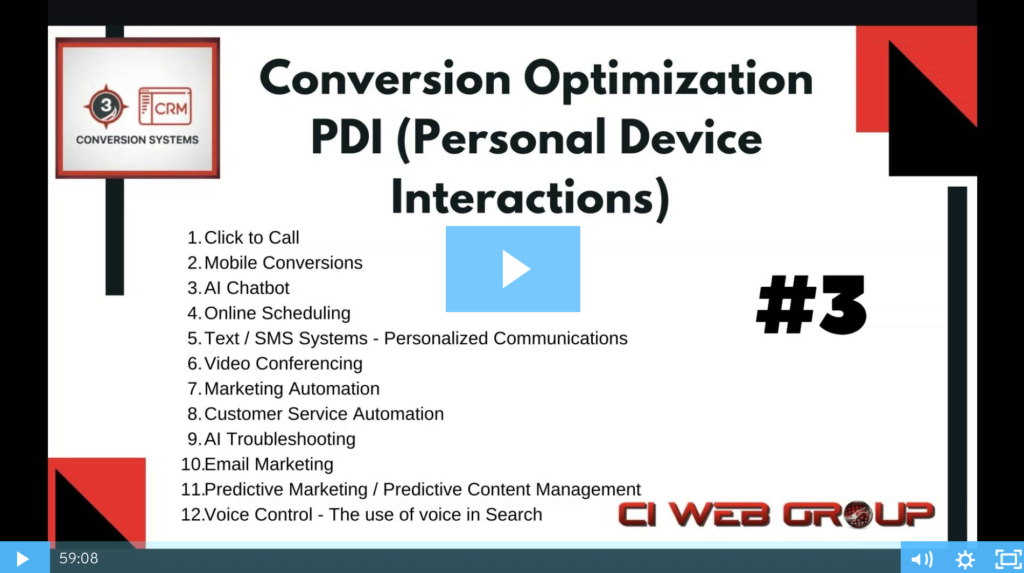 3 CRM
CONVERSION SYSTEMS

Conversion Optimization PDI (Personal Device Interactions)

1. Click to Call
2. Mobile Conversions
3. AI Chatbot
4. Online Scheduling
5. Text / SMS Systems - Personalized Communications
6. Video Conferencing
7. Marketing Automation
8. Customer Service Automation
9. AI Troubleshooting
10. Email Marketing
11. Predictive Marketing / Predictive Content Management
12. Voice Control - The use of voice in Search

#3

CI WEB GROUP

59:08